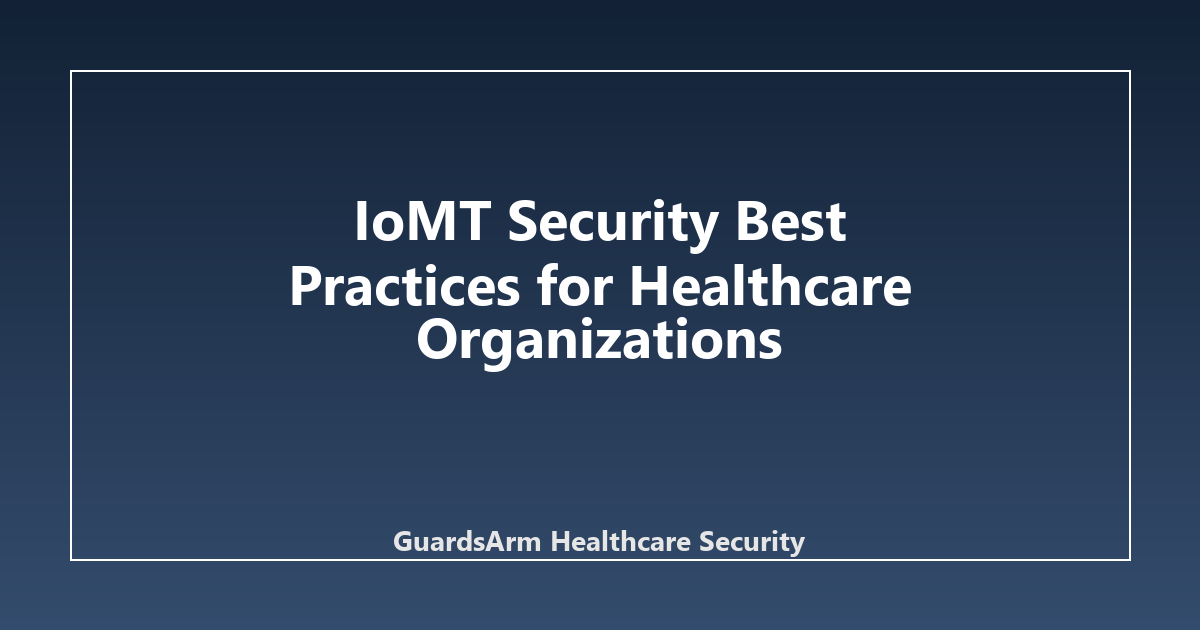 IoMT Security Best Practices for Healthcare Organizations

GuardsArm Healthcare Security